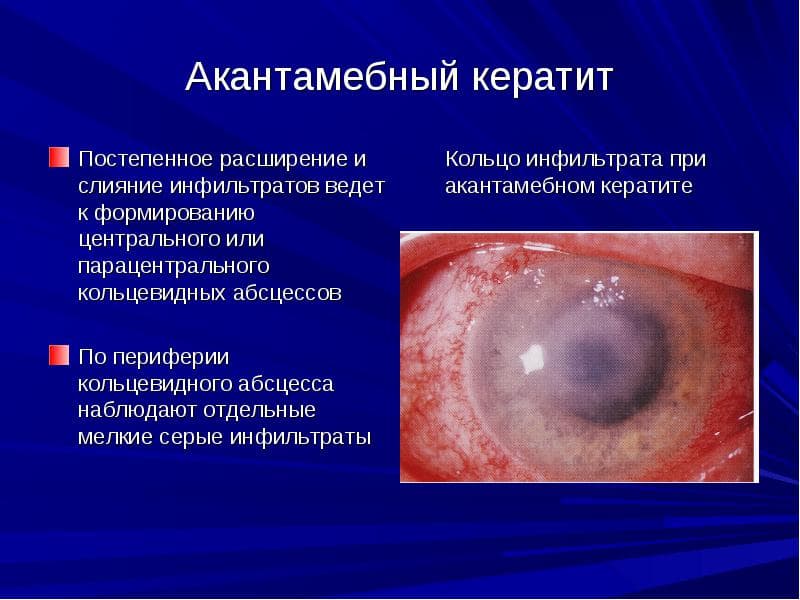 Акантамебный кератит

Постепенное расширение и слияние инфильтратов ведет к формированию центрального или парацентрального кольцевидных абсцессов

По периферии кольцевидного абсцесса наблюдают отдельные мелкие серые инфильтраты

Кольцо инфильтрата при акантамебном кератите